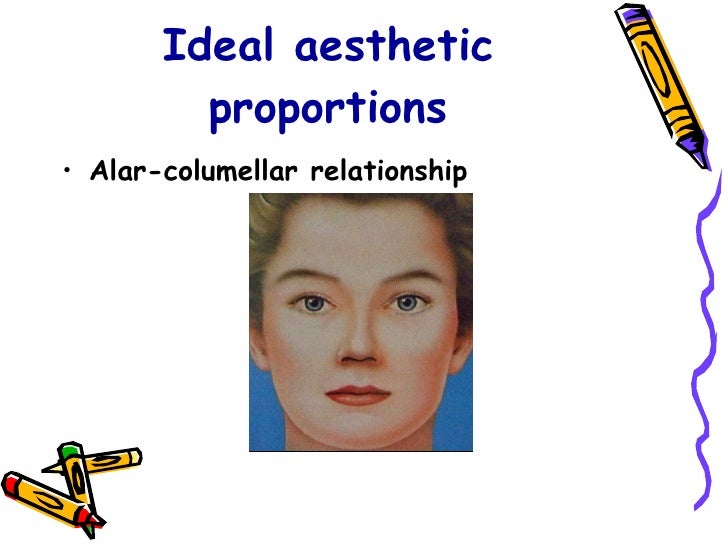 Ideal aesthetic proportions

• Alar-columellar relationship